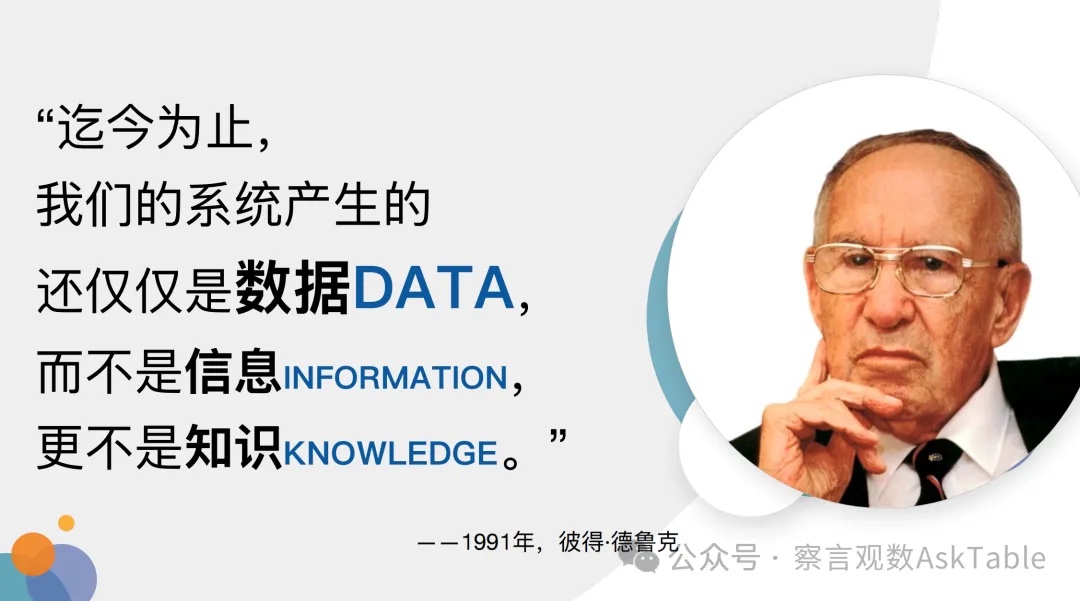 “迄今为止，
我们的系统产生的
还仅仅是数据DATA，
而不是信息INFORMATION，
更不是知识KNOWLEDGE。”

——1991年，彼得·德鲁克

公众号 · 察言观数AskTable